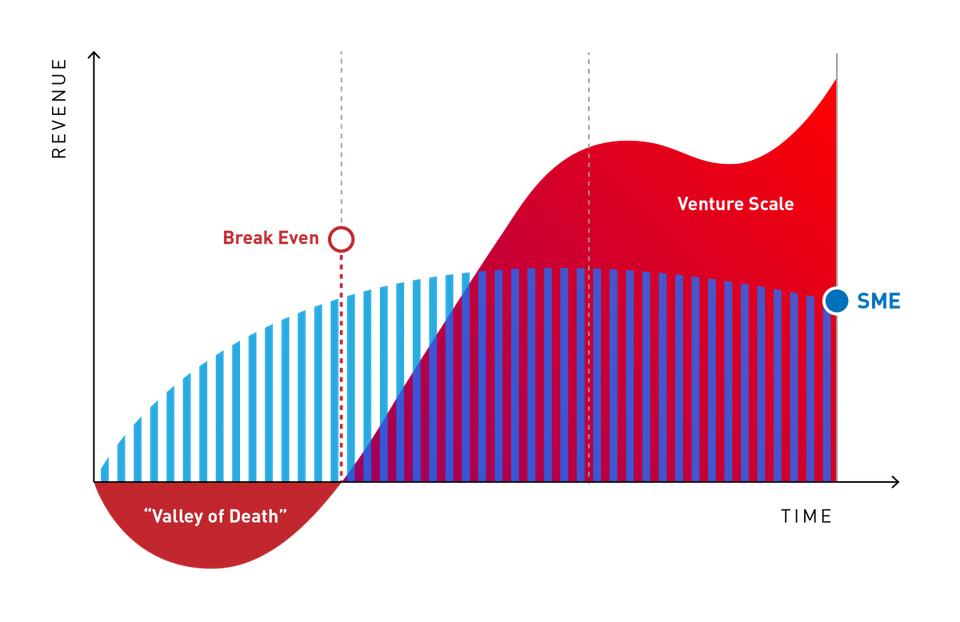 REVENUE

Break Even

Venture Scale

SME

"Valley of Death"

TIME